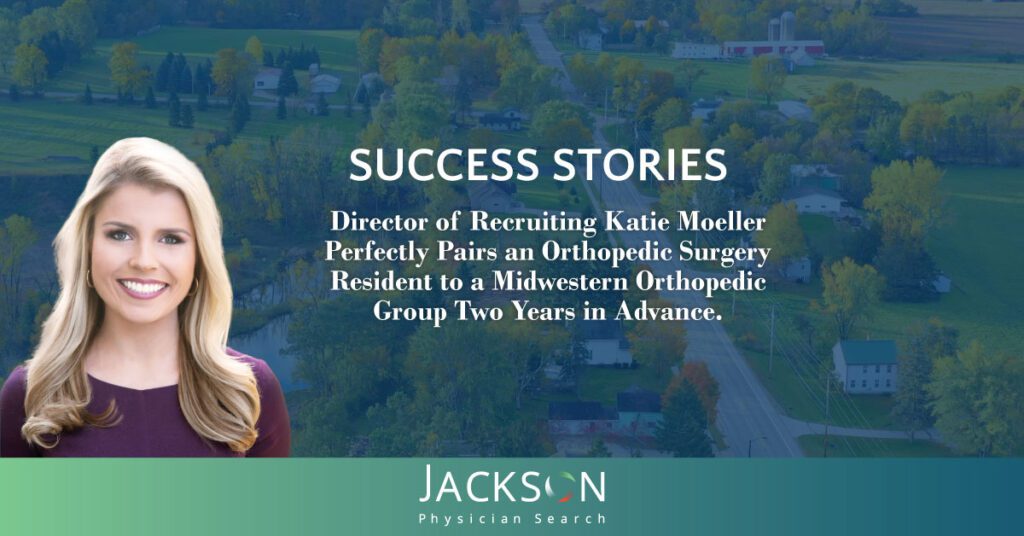 SUCCESS STORIES

Director of Recruiting Katie Moeller Perfectly Pairs an Orthopedic Surgery Resident to a Midwestern Orthopedic Group Two Years in Advance.

JACKSON
Physician Search